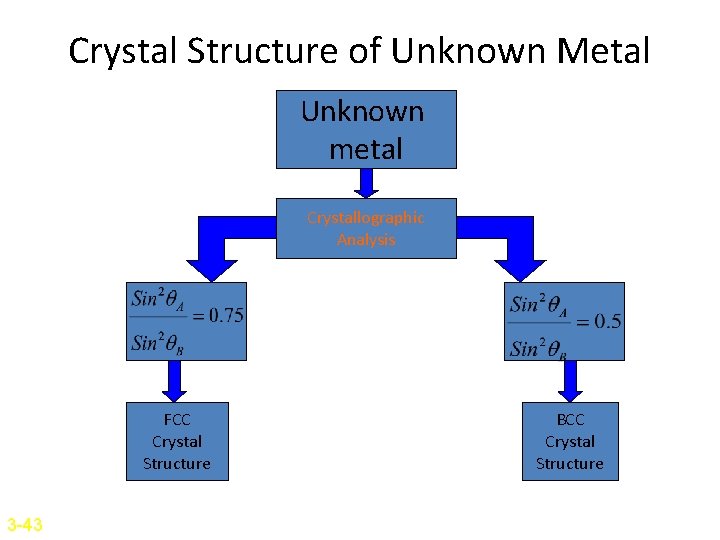 Crystal Structure of Unknown Metal

Unknown metal

Crystallographic Analysis

$\frac{Sin^2\theta_A}{Sin^2\theta_B} = 0.75$

$\frac{Sin^2\theta_A}{Sin^2\theta_B} = 0.5$

FCC Crystal Structure

BCC Crystal Structure

3-43